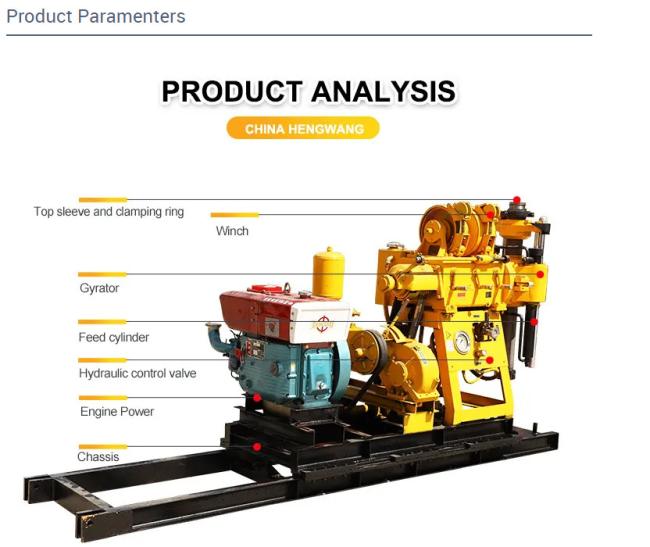 Product Paramenters

PRODUCT ANALYSIS

CHINA HENGWANG

Top sleeve and clamping ring

Winch

Gyrator

Feed cylinder

Hydraulic control valve

Engine Power

Chassis